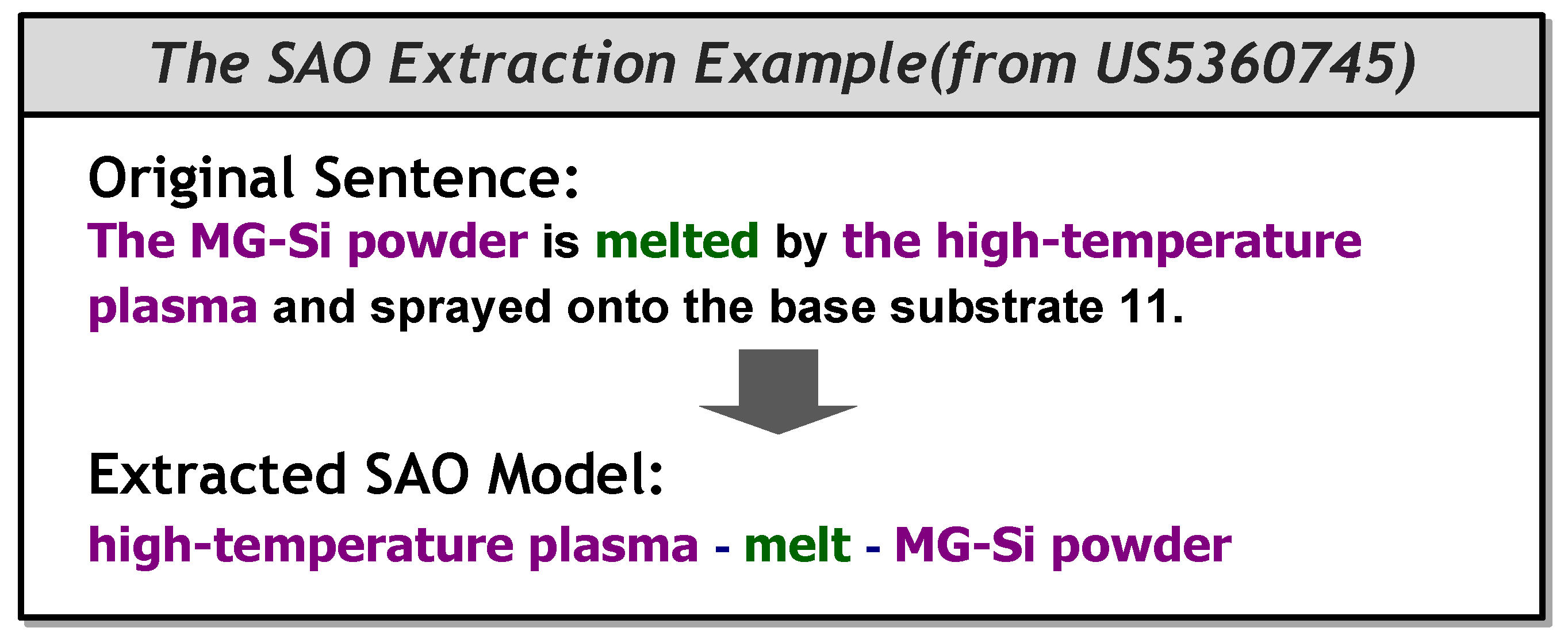 The SAO Extraction Example(from US5360745)

Original Sentence:

The MG-Si powder is melted by the high-temperature plasma and sprayed onto the base substrate 11.

Extracted SAO Model:

high-temperature plasma - melt - MG-Si powder